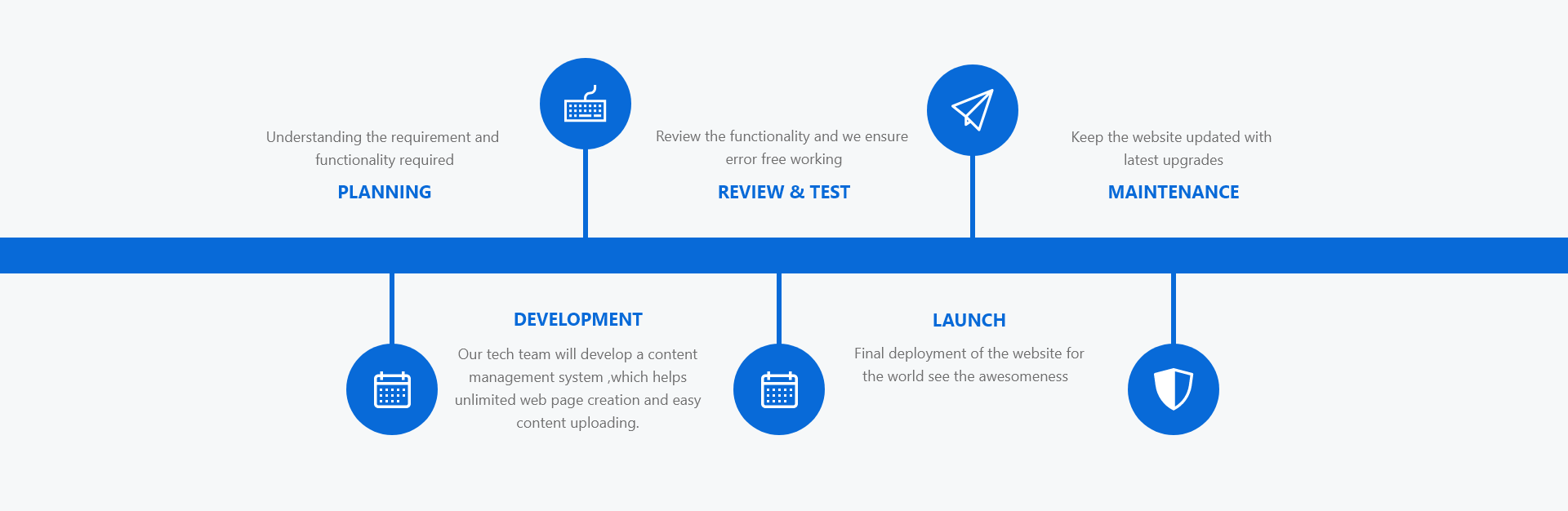 Understanding the requirement and functionality required

PLANNING

Review the functionality and we ensure error free working

REVIEW & TEST

Keep the website updated with latest upgrades

MAINTENANCE

DEVELOPMENT

Our tech team will develop a content management system ,which helps unlimited web page creation and easy content uploading.

LAUNCH

Final deployment of the website for the world see the awesomeness